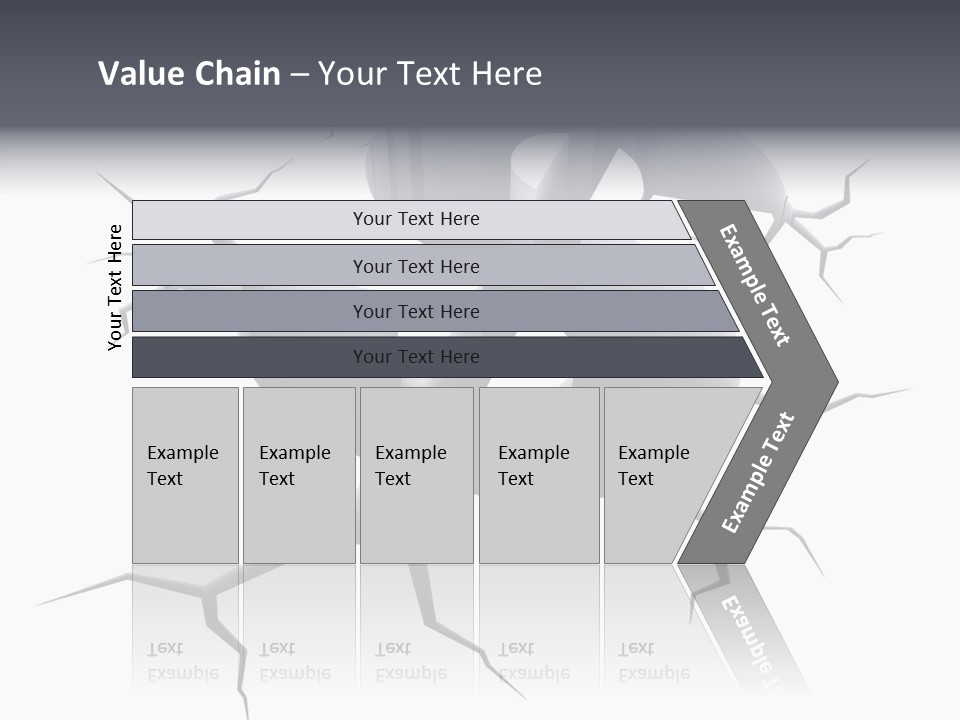 Value Chain – Your Text Here

Your Text Here

Your Text Here

Your Text Here

Your Text Here

Your Text Here

Example Text

Example Text

Example Text

Example Text

Example Text

Example Text

Example Text